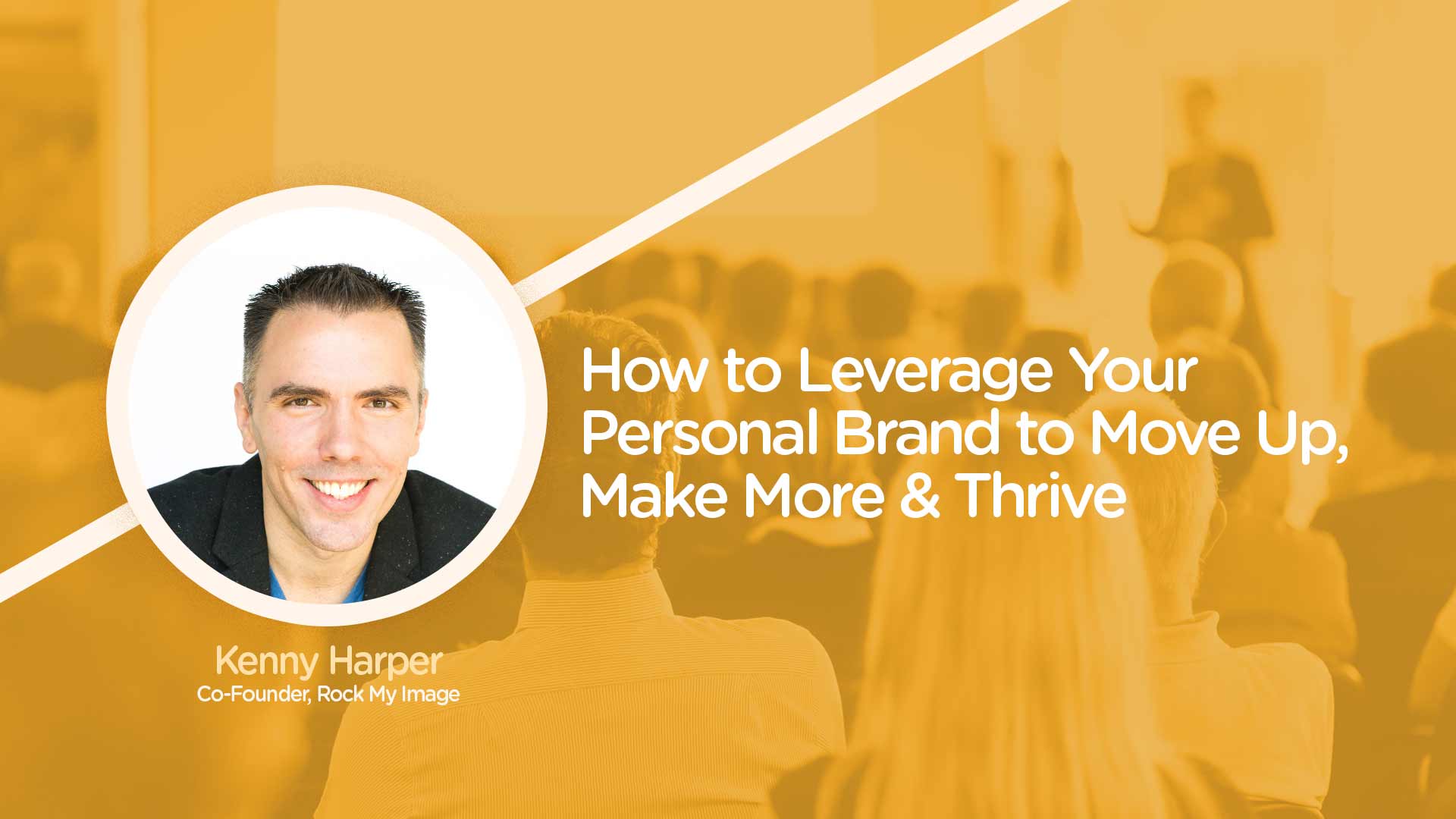 How to Leverage Your Personal Brand to Move Up, Make More & Thrive

Kenny Harper
Co-Founder, Rock My Image